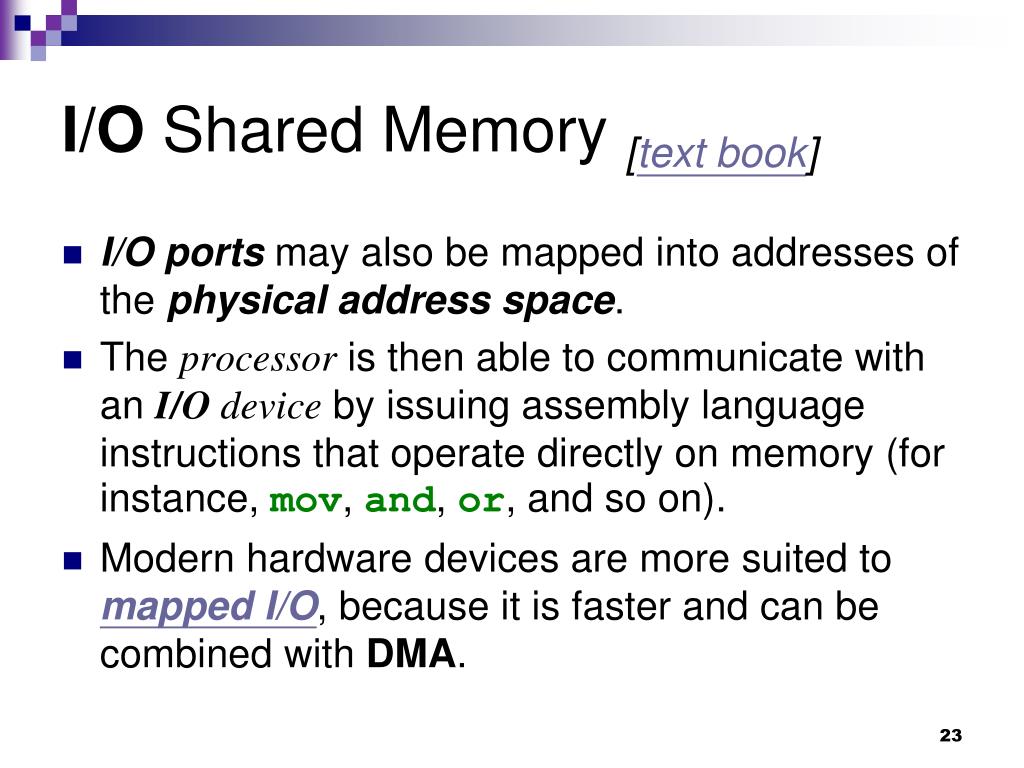 I/O Shared Memory [text book]

I/O ports may also be mapped into addresses of the physical address space.

The processor is then able to communicate with an I/O device by issuing assembly language instructions that operate directly on memory (for instance, mov, and, or, and so on).

Modern hardware devices are more suited to mapped I/O, because it is faster and can be combined with DMA.

23